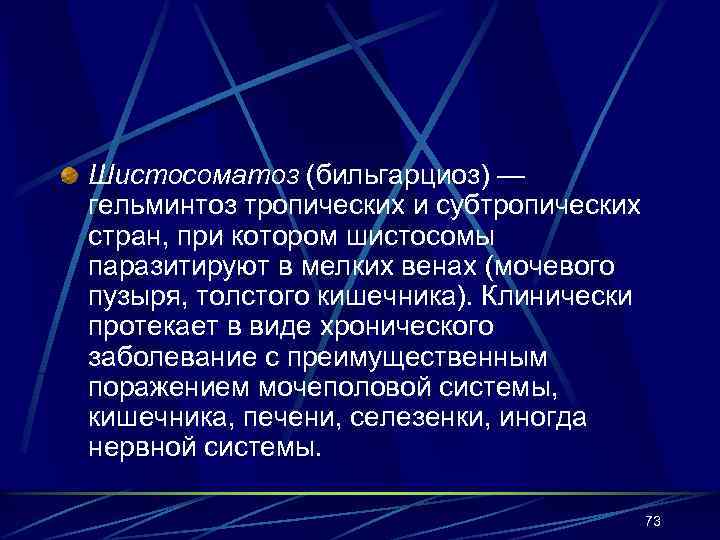 Шистосоматоз (бильгарциоз) — гельминтоз тропических и субтропических стран, при котором шистосомы паразитируют в мелких венах (мочевого пузыря, толстого кишечника). Клинически протекает в виде хронического заболевание с преимущественным поражением мочеполовой системы, кишечника, печени, селезенки, иногда нервной системы.

73